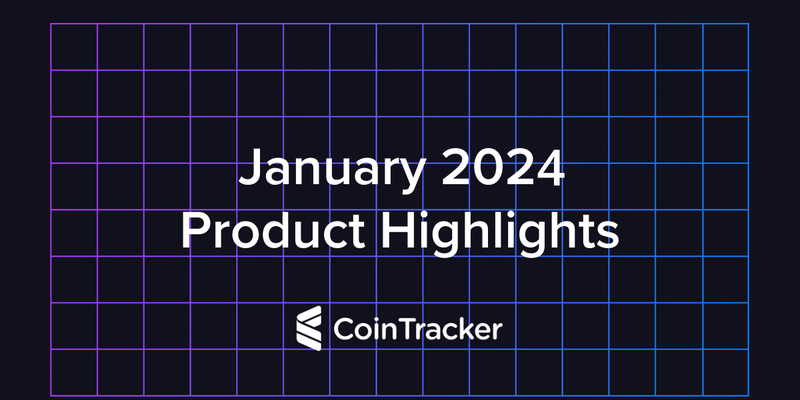 January 2024
Product Highlights

CoinTracker